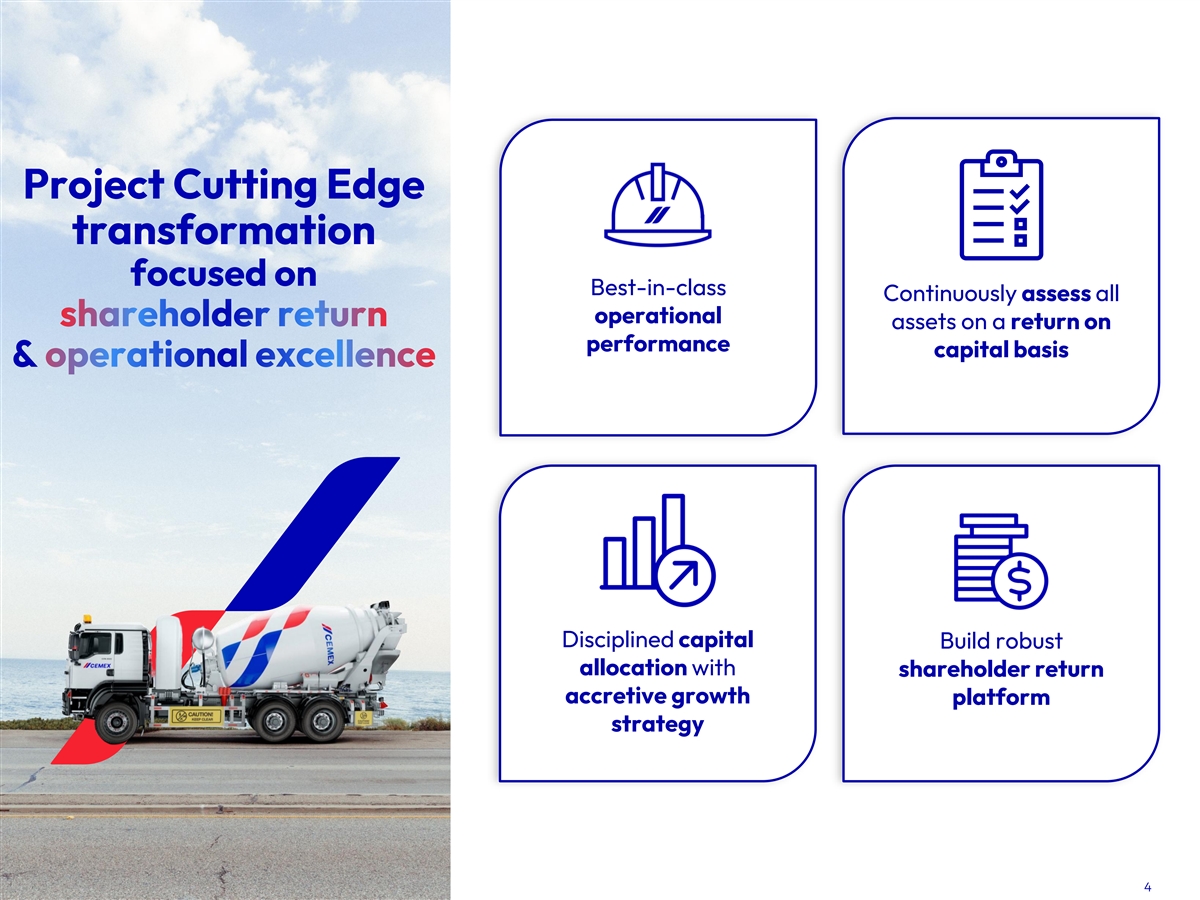 Project Cutting Edge transformation focused on shareholder return & operational excellence

CEMEX

CEMEX

CAUTION! KEEP CLEAR

Best-in-class operational performance

Continuously assess all assets on a return on capital basis

Disciplined capital allocation with accretive growth strategy

Build robust shareholder return platform

4